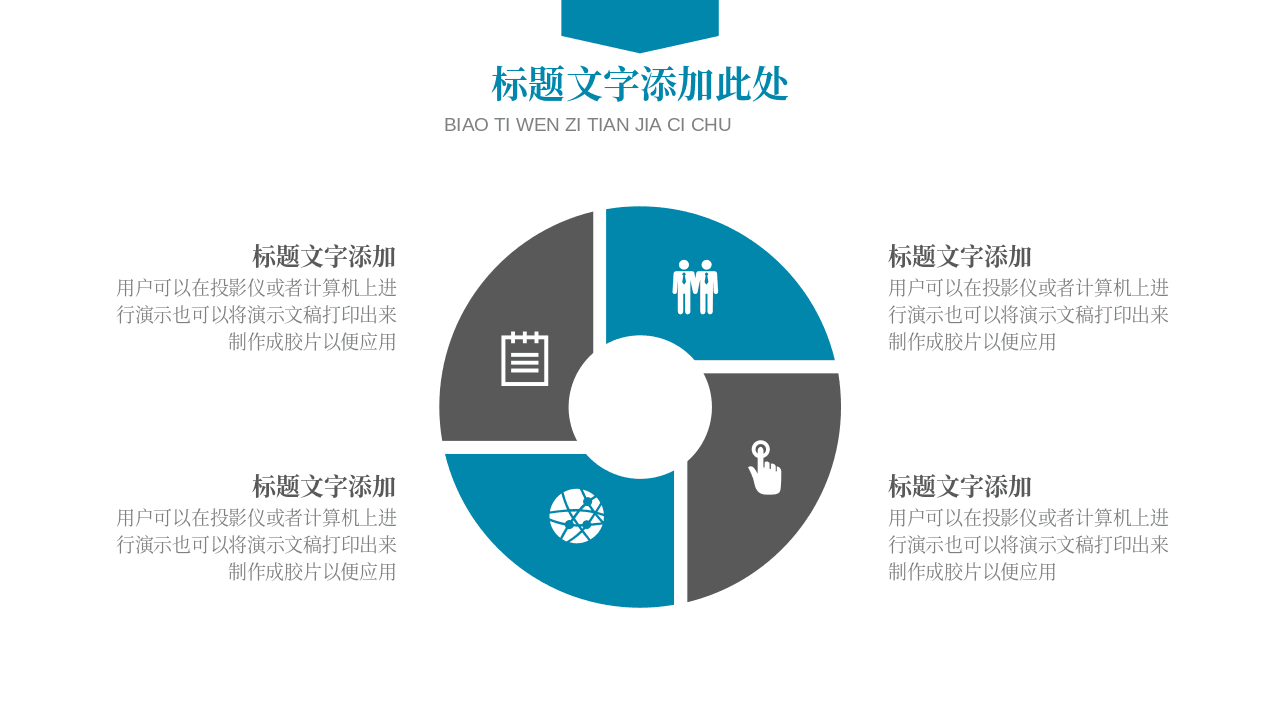 标题文字添加此处

BIAO TI WEN ZI TIAN JIA CI CHU

标题文字添加

用户可以在投影仪或者计算机上进行演示也可以将演示文稿打印出来制作成胶片以便应用

标题文字添加

用户可以在投影仪或者计算机上进行演示也可以将演示文稿打印出来制作成胶片以便应用

标题文字添加

用户可以在投影仪或者计算机上进行演示也可以将演示文稿打印出来制作成胶片以便应用

标题文字添加

用户可以在投影仪或者计算机上进行演示也可以将演示文稿打印出来制作成胶片以便应用